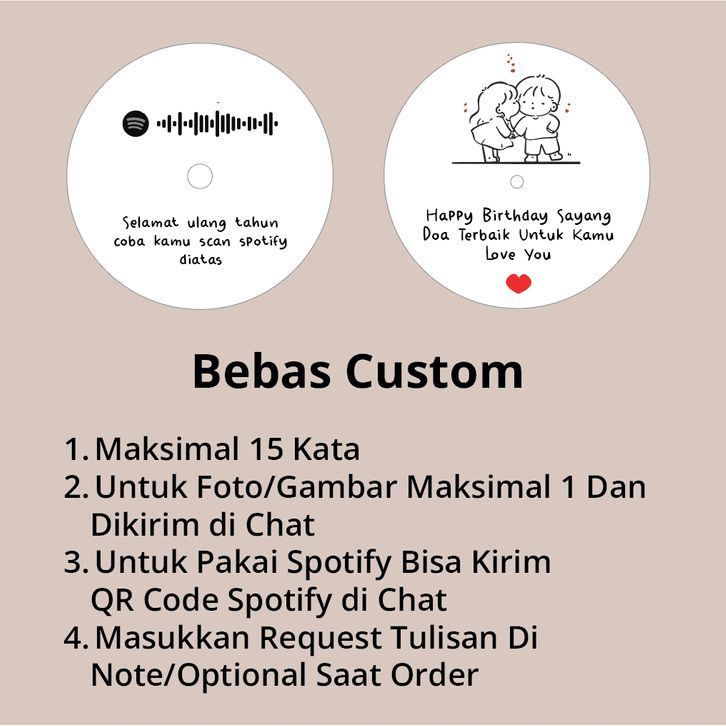 Selamat ulang tahun coba kamu scan spotify diatas

Happy Birthday Sayang
Doa Terbaik Untuk Kamu
Love You

Bebas Custom

1. Maksimal 15 Kata
2. Untuk Foto/Gambar Maksimal 1 Dan Dikirim di Chat
3. Untuk Pakai Spotify Bisa Kirim QR Code Spotify di Chat
4. Masukkan Request Tulisan Di Note/Optional Saat Order